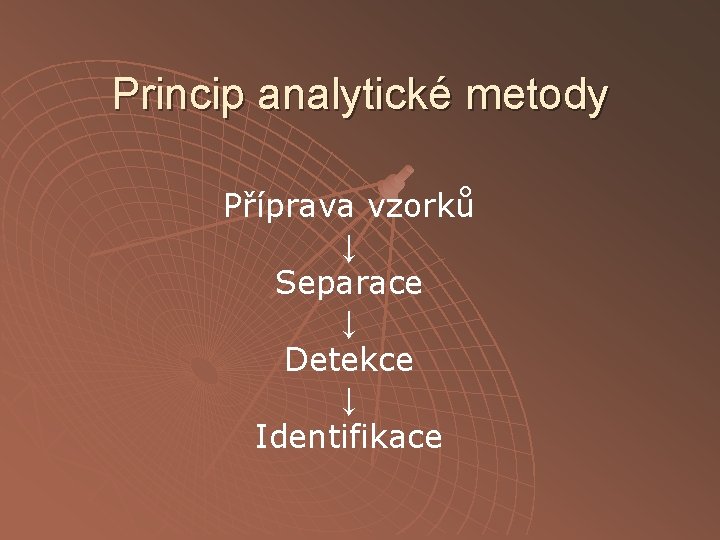 Princip analytické metody

Příprava vzorků
↓
Separace
↓
Detekce
↓
Identifikace